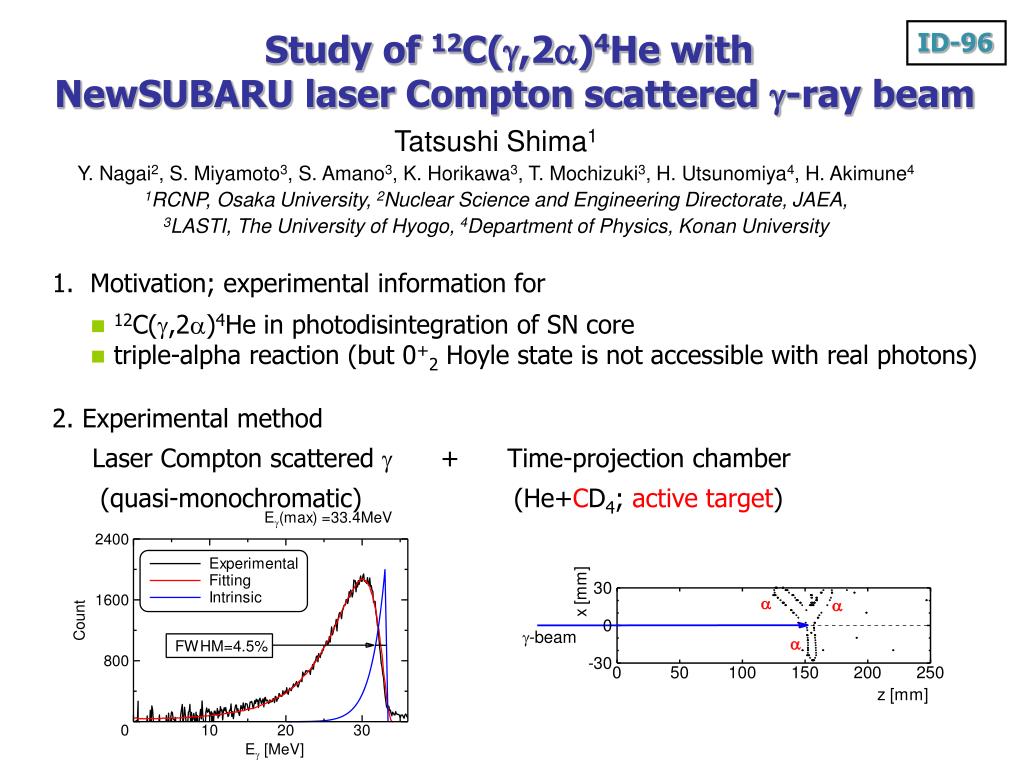 ID-96

Study of $^{12}C(\gamma,2\alpha)^{4}He$ with NewSUBARU laser Compton scattered $\gamma$-ray beam

Tatsushi Shima$^1$

Y. Nagai$^2$, S. Miyamoto$^3$, S. Amano$^3$, K. Horikawa$^3$, T. Mochizuki$^3$, H. Utsunomiya$^4$, H. Akimune$^4$

$^1$RCNP, Osaka University, $^2$Nuclear Science and Engineering Directorate, JAEA,

$^3$LASTI, The University of Hyogo, $^4$Department of Physics, Konan University

1. Motivation; experimental information for

$^{12}C(\gamma,2\alpha)^{4}He$ in photodisintegration of SN core

triple-alpha reaction (but $0^+_2$ Hoyle state is not accessible with real photons)

2. Experimental method

Laser Compton scattered $\gamma$ + Time-projection chamber

(quasi-monochromatic) (He+$CD_4$; active target)

$E_\gamma$(max) =33.4MeV

2400

1600

800

0

Count

Experimental

Fitting

Intrinsic

FWHM=4.5%

0 10 20 30

$E_\gamma$ [MeV]

x [mm]

30

0

-30

$\gamma$-beam

$\alpha$

$\alpha$

$\alpha$

0 50 100 150 200 250

z [mm]